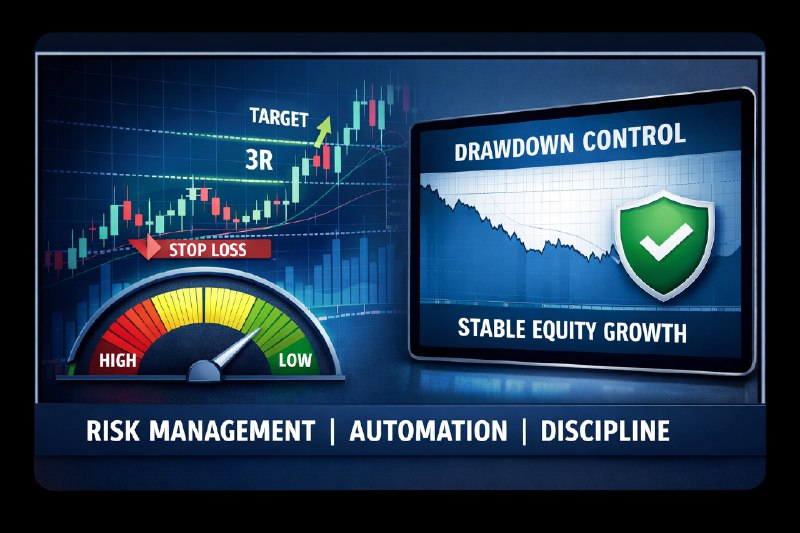 TARGET
3R
STOP LOSS
HIGH
LOW
DRAWDOWN CONTROL
STABLE EQUITY GROWTH
RISK MANAGEMENT | AUTOMATION | DISCIPLINE